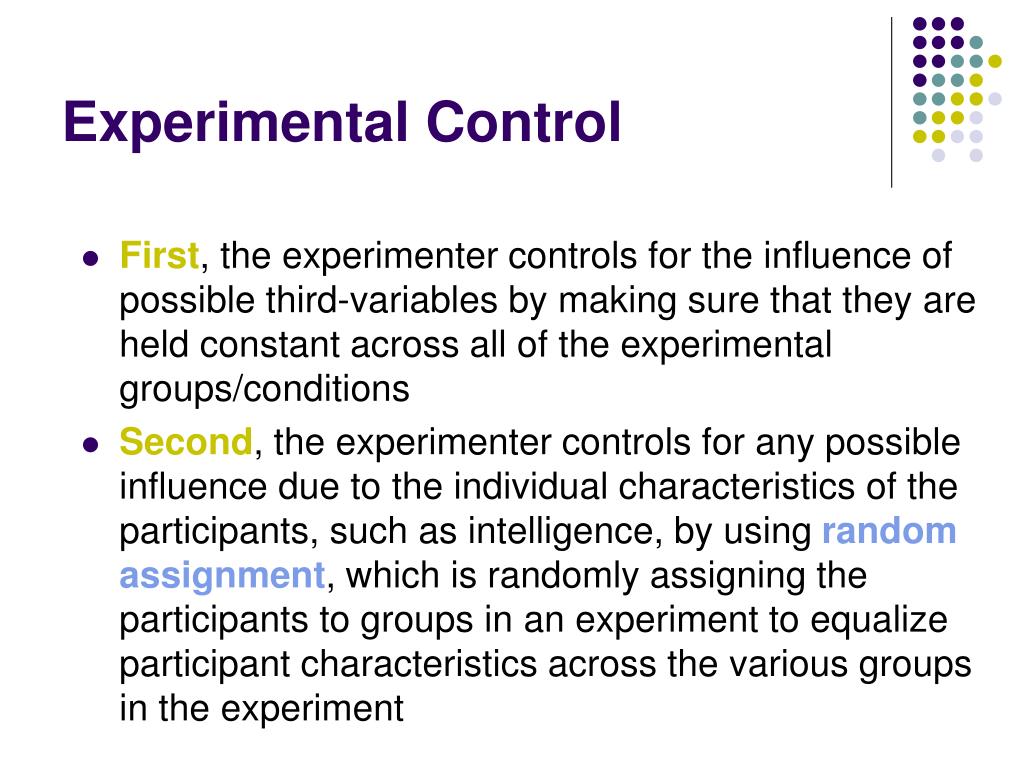 Experimental Control

First, the experimenter controls for the influence of possible third-variables by making sure that they are held constant across all of the experimental groups/conditions

Second, the experimenter controls for any possible influence due to the individual characteristics of the participants, such as intelligence, by using random assignment, which is randomly assigning the participants to groups in an experiment to equalize participant characteristics across the various groups in the experiment